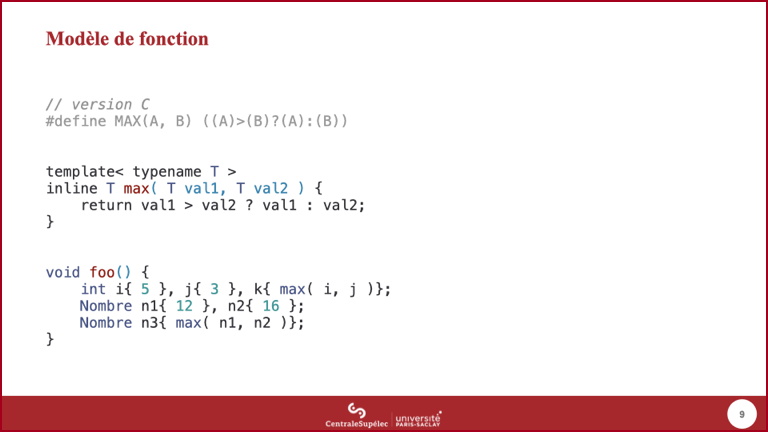 Modèle de fonction

// version C
#define MAX(A, B) ((A)>(B)?(A):(B))

template< typename T >
inline T max( T val1, T val2 ) {
    return val1 > val2 ? val1 : val2;
}

void foo() {
    int i{ 5 }, j{ 3 }, k{ max( i, j )};
    Nombre n1{ 12 }, n2{ 16 };
    Nombre n3{ max( n1, n2 )};
}

CentraleSupélec | université PARIS-SACLAY

9